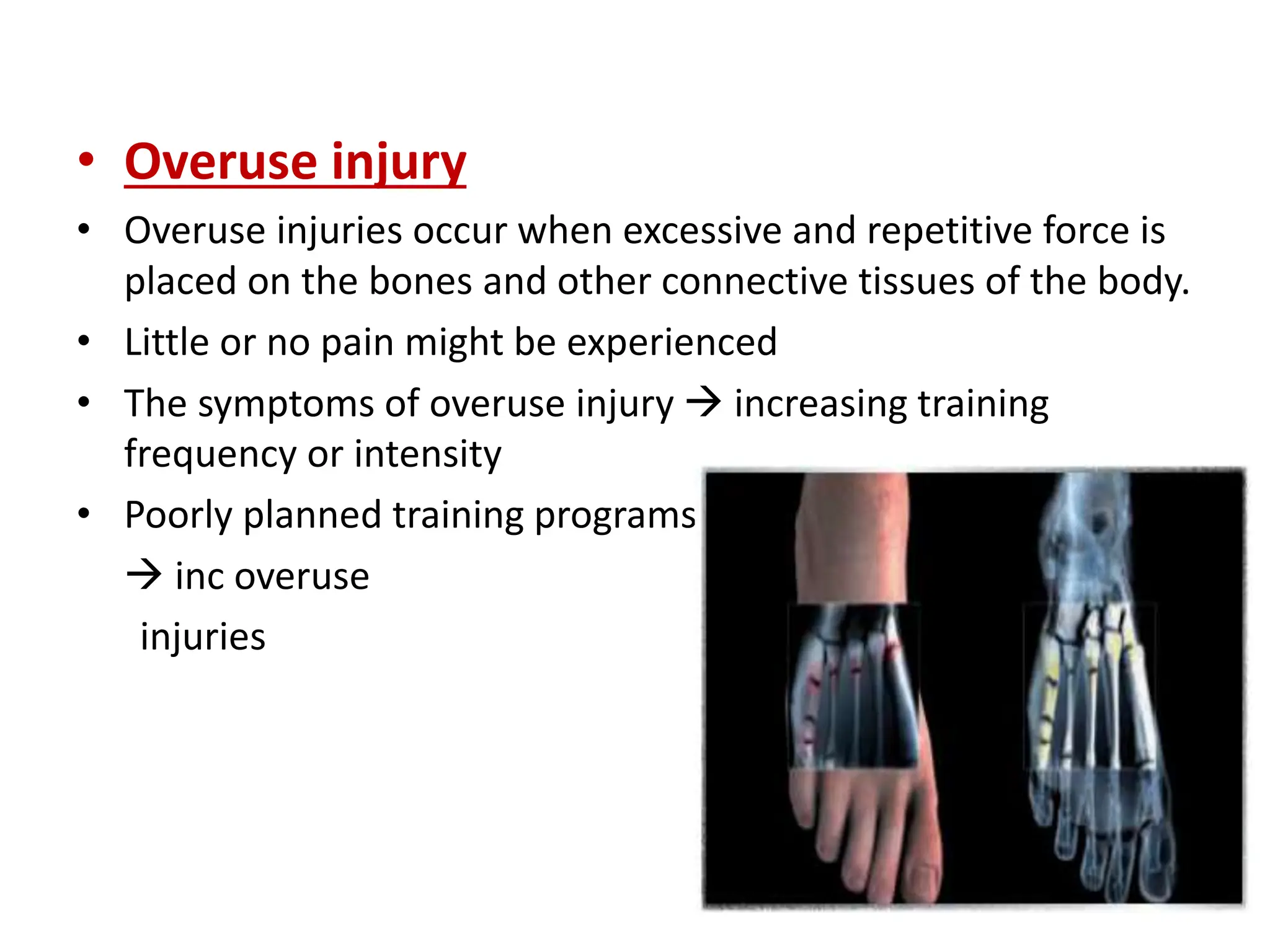 • Overuse injury
• Overuse injuries occur when excessive and repetitive force is placed on the bones and other connective tissues of the body.
• Little or no pain might be experienced
• The symptoms of overuse injury → increasing training frequency or intensity
• Poorly planned training programs
→ inc overuse
injuries